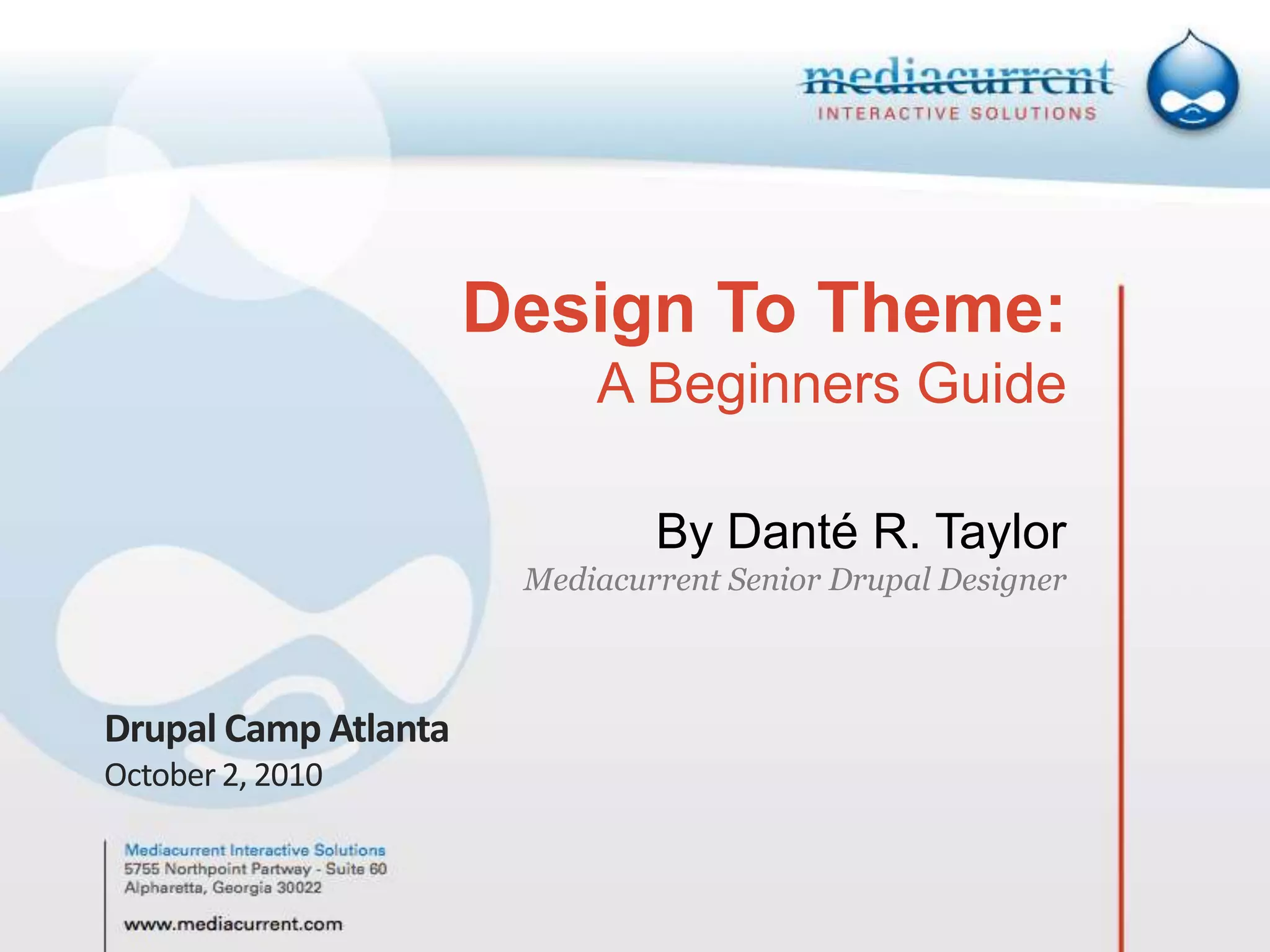 mediacurrent
INTERACTIVE SOLUTIONS

Design To Theme:
A Beginners Guide

By Danté R. Taylor
Mediacurrent Senior Drupal Designer

Drupal Camp Atlanta
October 2, 2010

Mediacurrent Interactive Solutions
5755 Northpoint Partway - Suite 60
Alpharetta, Georgia 30022

www.mediacurrent.com